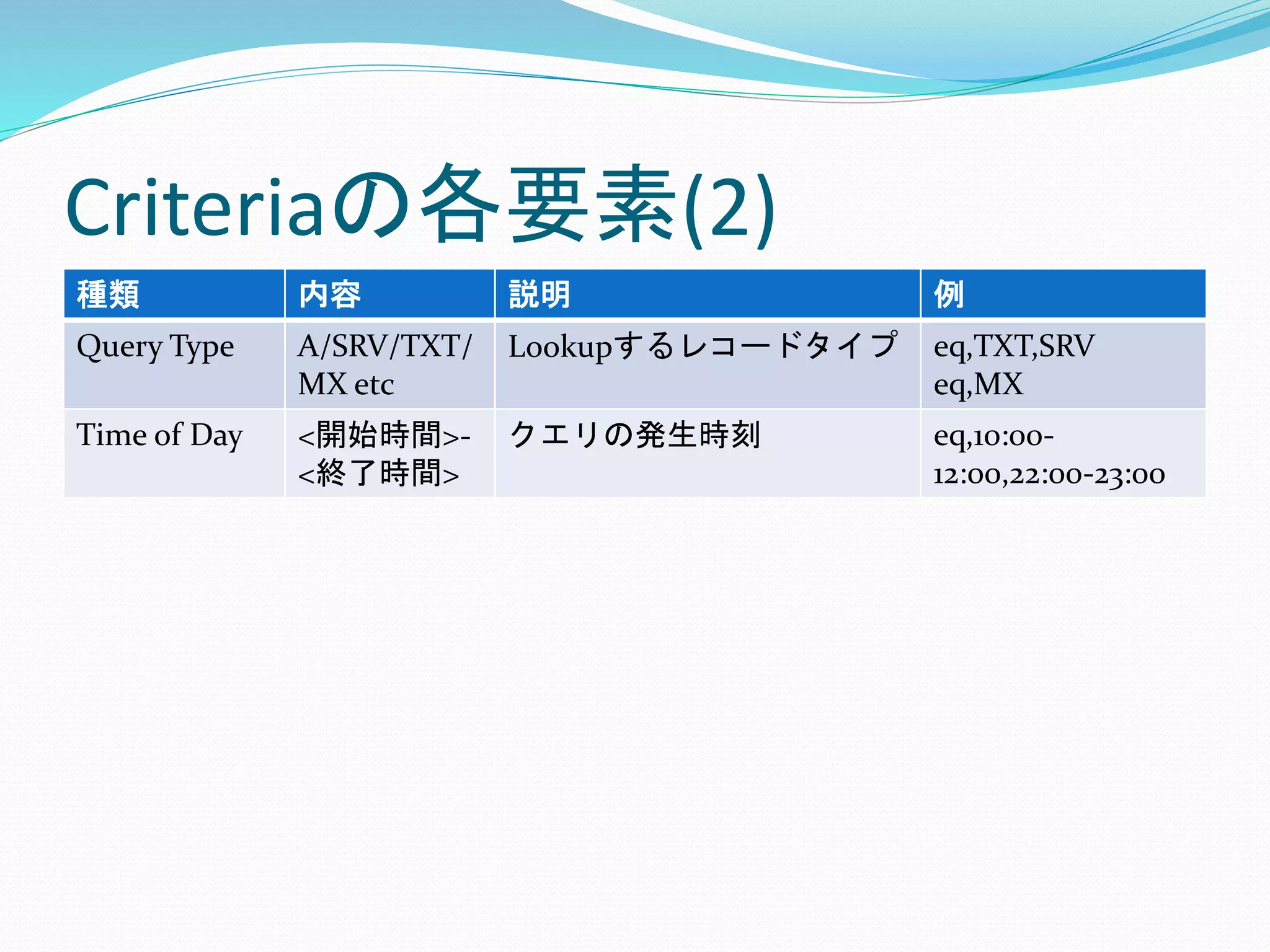 Criteriaの各要素(2)

| 種類 | 内容 | 説明 | 例 |
|---|---|---|---|
| Query Type | A/SRV/TXT/MX etc | Lookupするレコードタイプ | eq,TXT,SRV eq,MX |
| Time of Day | <開始時間>-<終了時間> | クエリの発生時刻 | eq,10:00-12:00,22:00-23:00 |